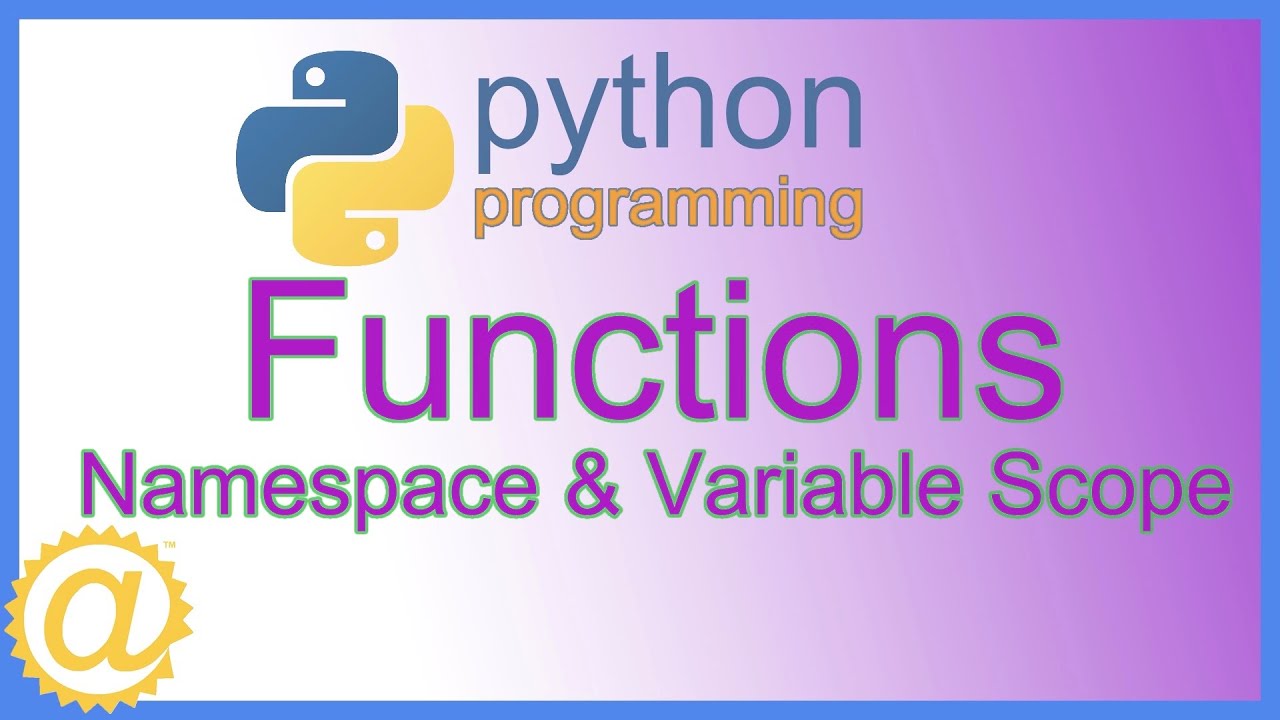 python
programming

Functions
Namespace & Variable Scope

@ ™